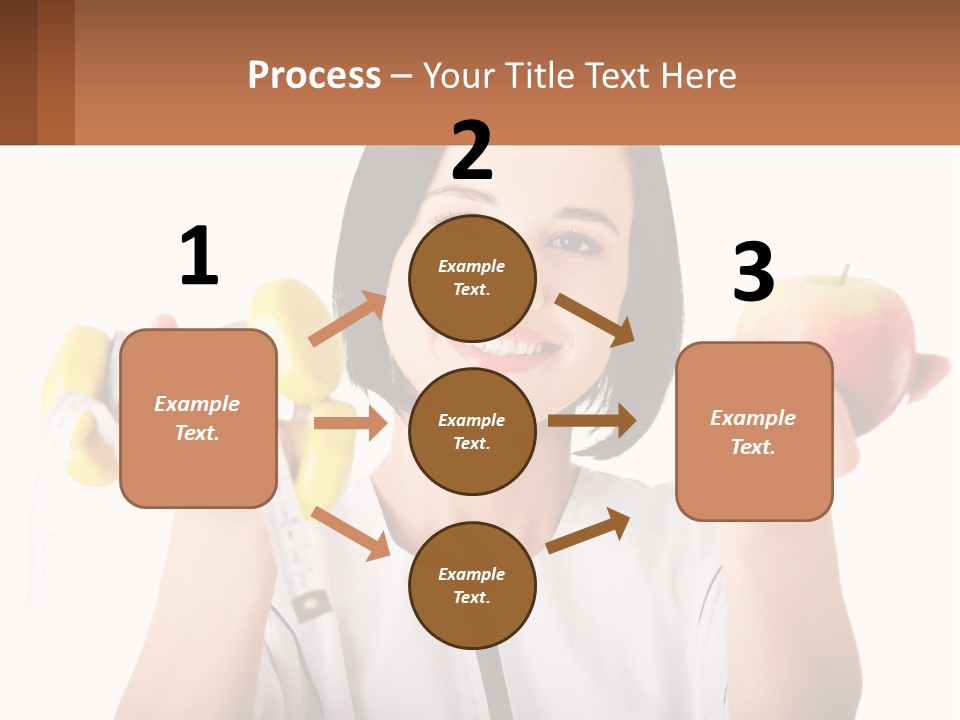 Process – Your Title Text Here

1

Example Text.

2

Example Text.

Example Text.

Example Text.

3

Example Text.